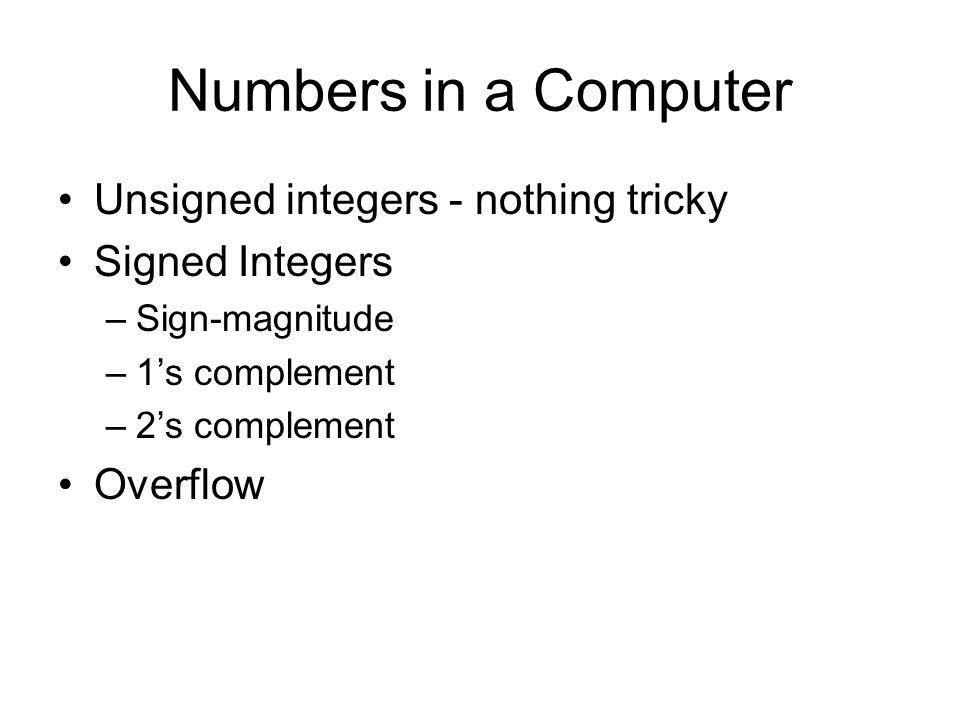 Numbers in a Computer

• Unsigned integers - nothing tricky
• Signed Integers
– Sign-magnitude
– 1’s complement
– 2’s complement
• Overflow